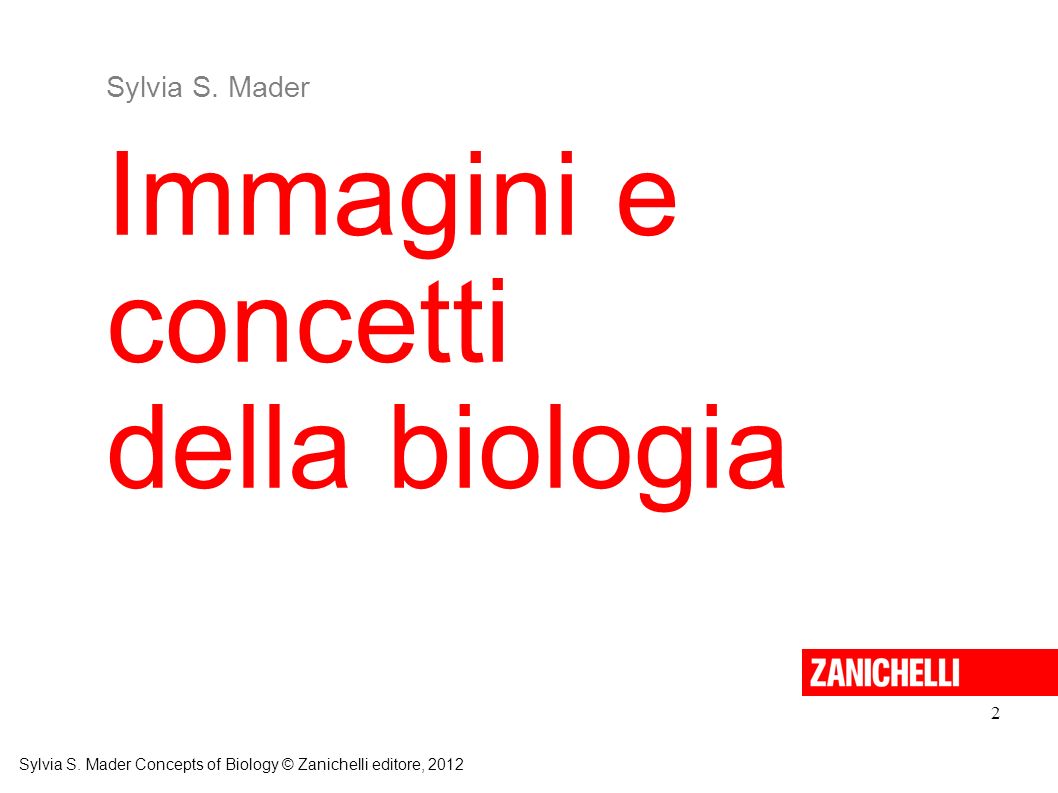 Sylvia S. Mader

Immagini e concetti della biologia

ZANICHELLI

2

Sylvia S. Mader Concepts of Biology © Zanichelli editore, 2012